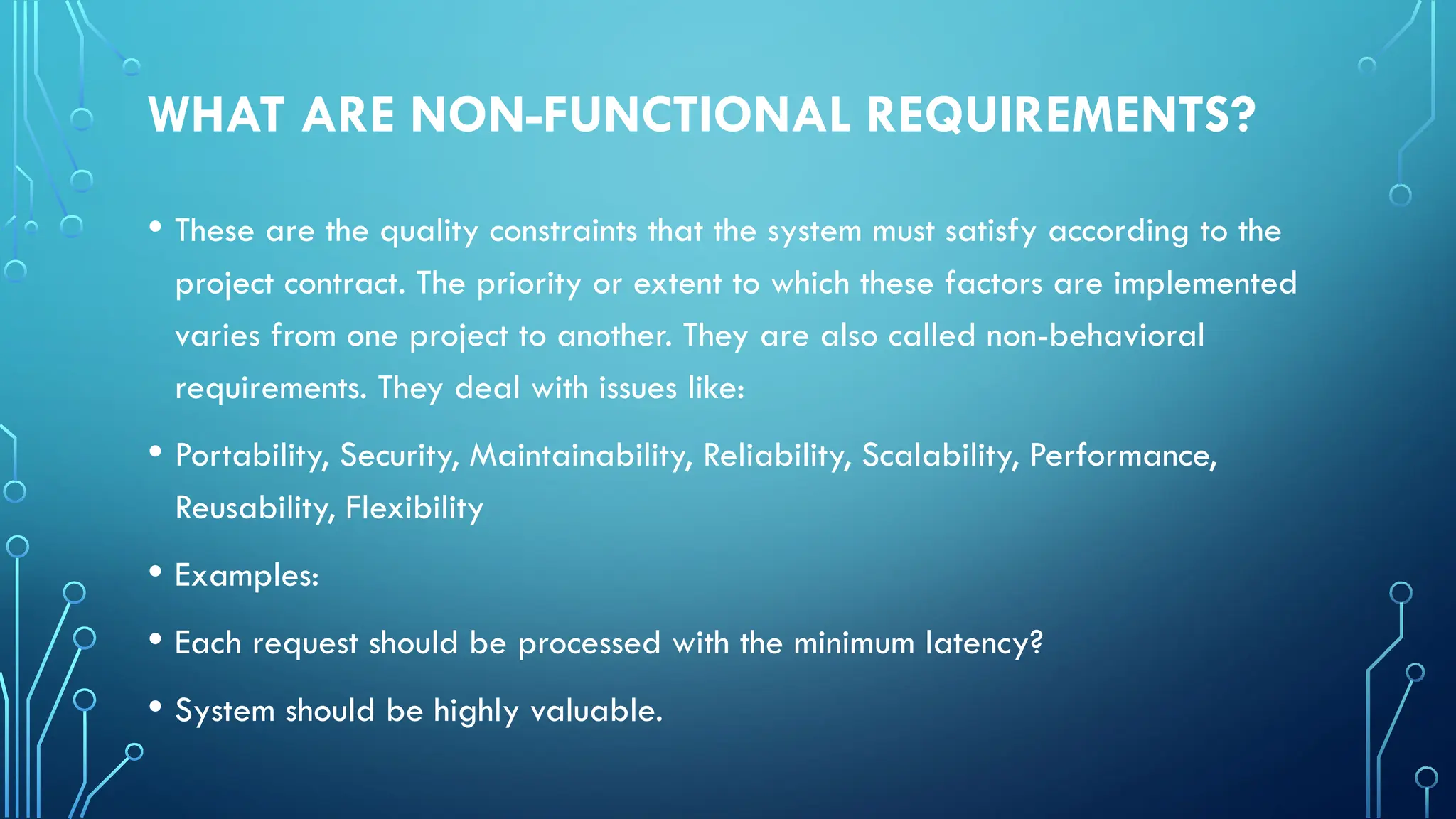 WHAT ARE NON-FUNCTIONAL REQUIREMENTS?

• These are the quality constraints that the system must satisfy according to the project contract. The priority or extent to which these factors are implemented varies from one project to another. They are also called non-behavioral requirements. They deal with issues like:

• Portability, Security, Maintainability, Reliability, Scalability, Performance, Reusability, Flexibility

• Examples:

• Each request should be processed with the minimum latency?

• System should be highly valuable.